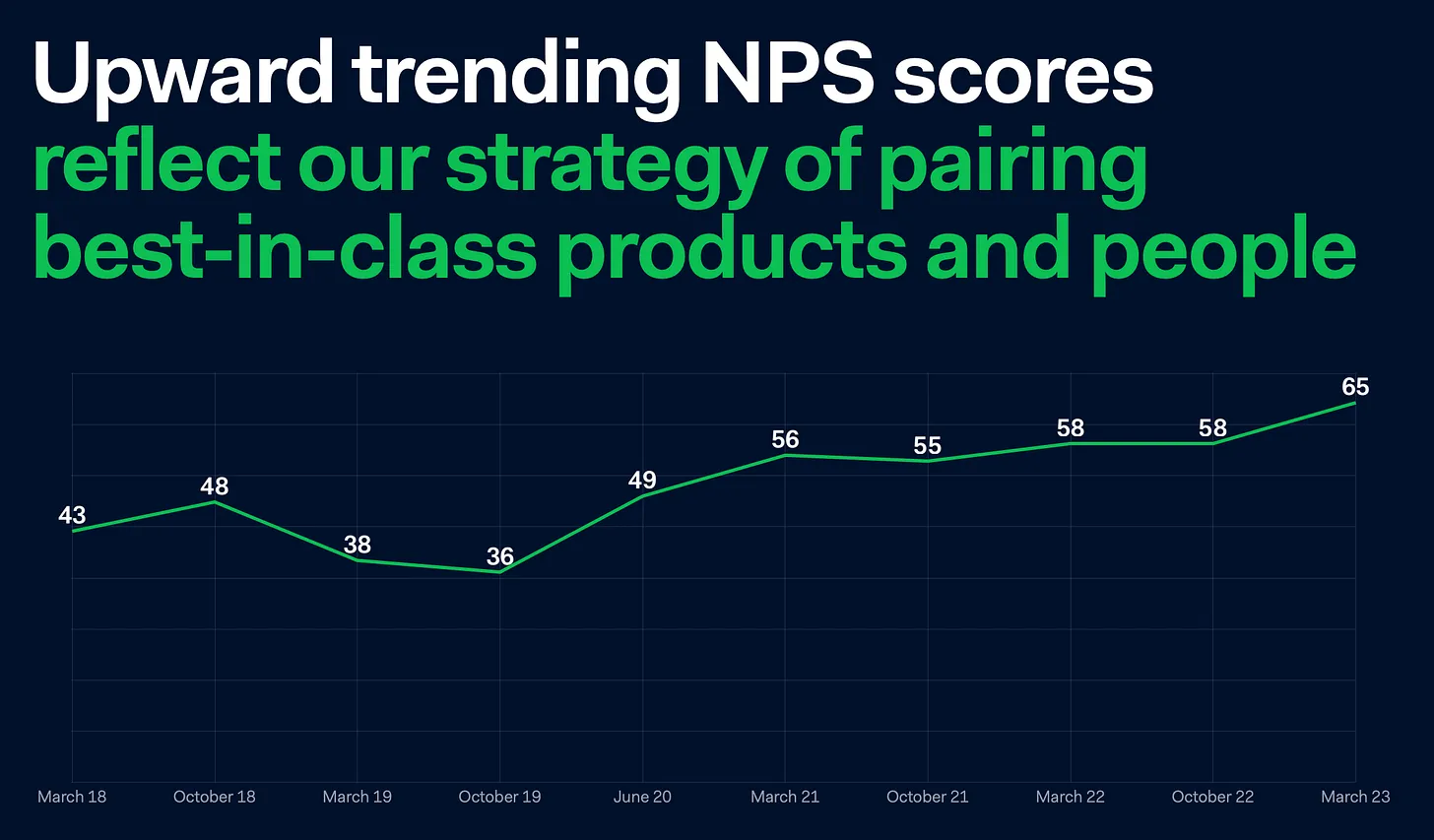 Upward trending NPS scores reflect our strategy of pairing best-in-class products and people

43
48
38
36
49
56
55
58
58
65

March 18
October 18
March 19
October 19
June 20
March 21
October 21
March 22
October 22
March 23